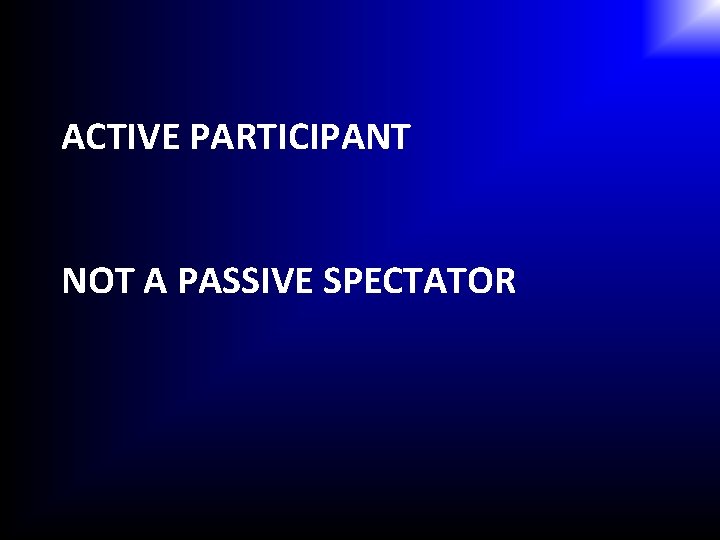 ACTIVE PARTICIPANT

NOT A PASSIVE SPECTATOR